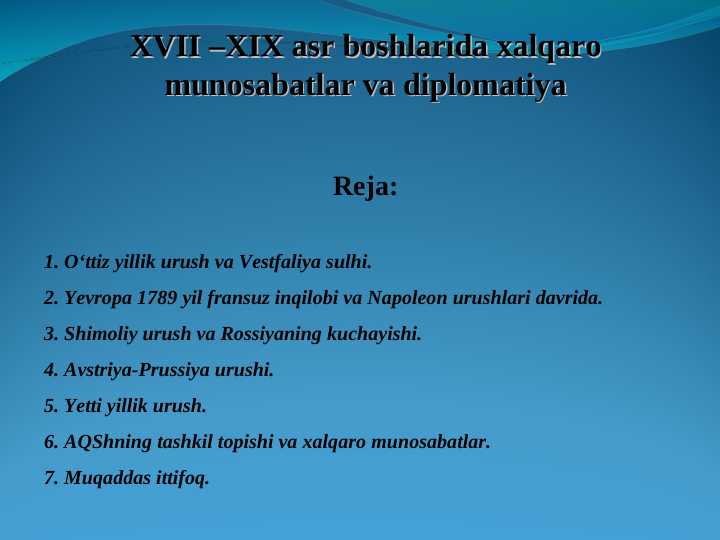 XVII –XIX asr boshlarida xalqaro munosabatlar va diplomatiya

Reja:

1. O‘ttiz yillik urush va Vestfaliya sulhi.

2. Yevropa 1789 yil fransuz inqilobi va Napoleon urushlari davrida.

3. Shimoliy urush va Rossiyaning kuchayishi.

4. Avstriya-Prussiya urushi.

5. Yetti yillik urush.

6. AQShning tashkil topishi va xalqaro munosabatlar.

7. Muqaddas ittifoq.